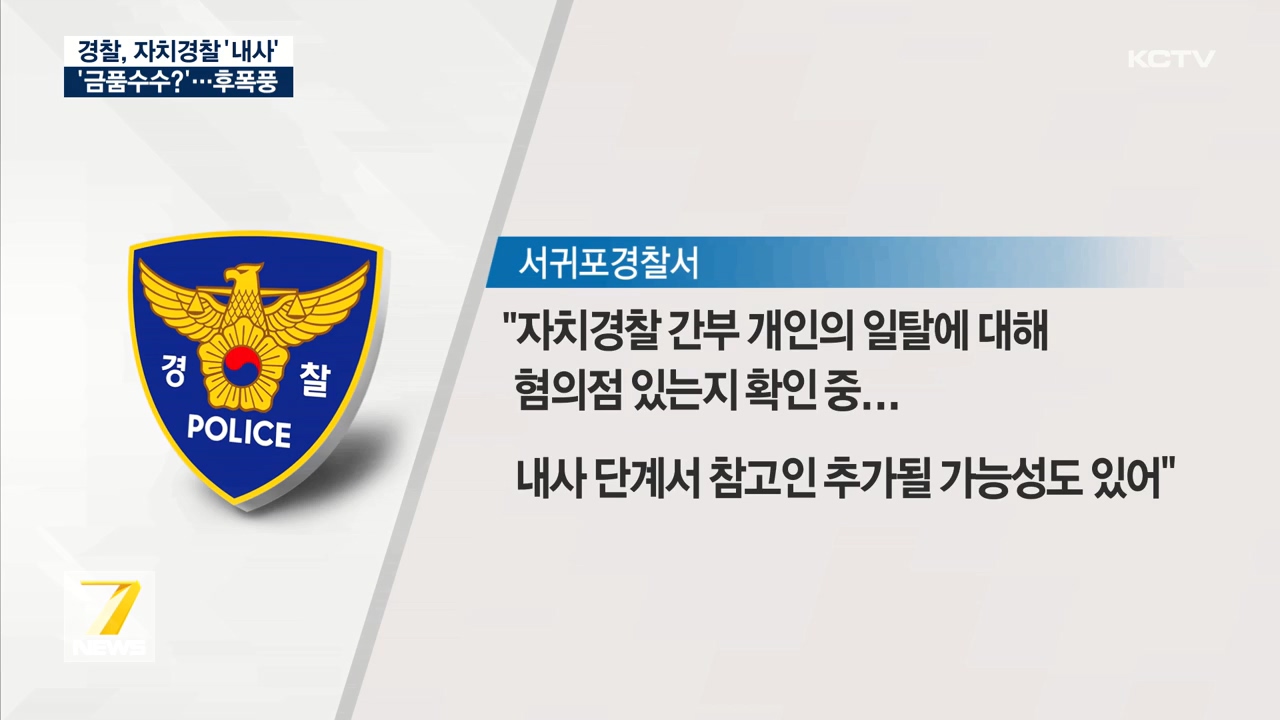 경찰, 자치경찰 '내사'
'금품수수?'…후폭풍

KCTV

경
찰
POLICE

서귀포경찰서

"자치경찰 간부 개인의 일탈에 대해 혐의점 있는지 확인 중…

내사 단계서 참고인 추가될 가능성도 있어"

7
NEWS